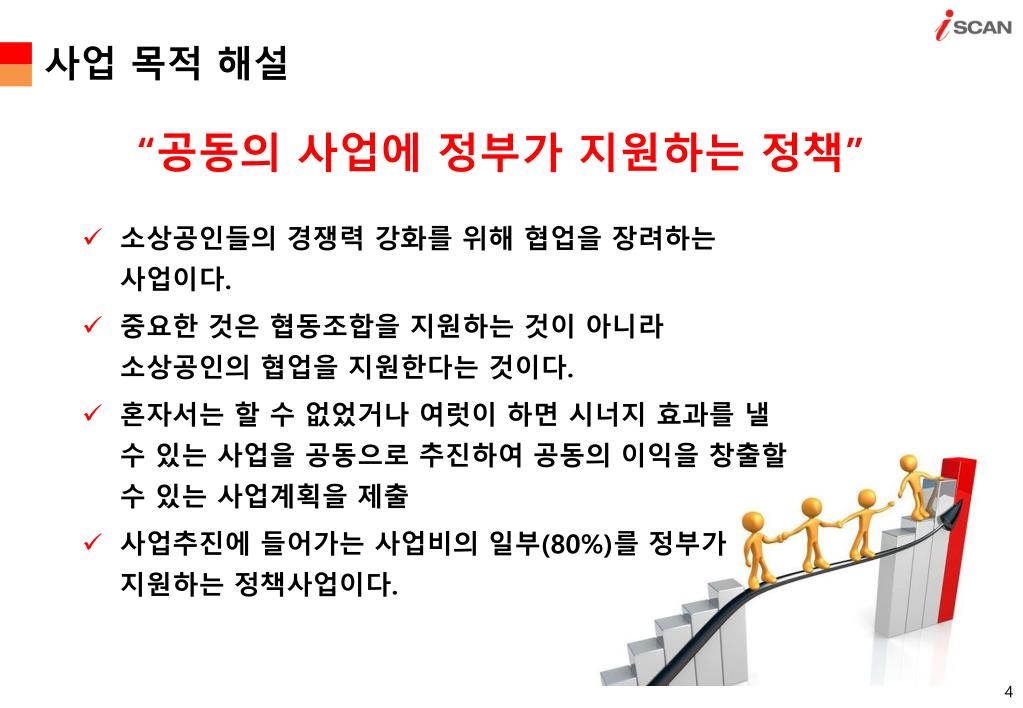 iSCAN

사업 목적 해설

"공동의 사업에 정부가 지원하는 정책"

✓ 소상공인들의 경쟁력 강화를 위해 협업을 장려하는 사업이다.

✓ 중요한 것은 협동조합을 지원하는 것이 아니라 소상공인의 협업을 지원한다는 것이다.

✓ 혼자서는 할 수 없었거나 여럿이 하면 시너지 효과를 낼 수 있는 사업을 공동으로 추진하여 공동의 이익을 창출할 수 있는 사업계획을 제출

✓ 사업추진에 들어가는 사업비의 일부(80%)를 정부가 지원하는 정책사업이다.

4